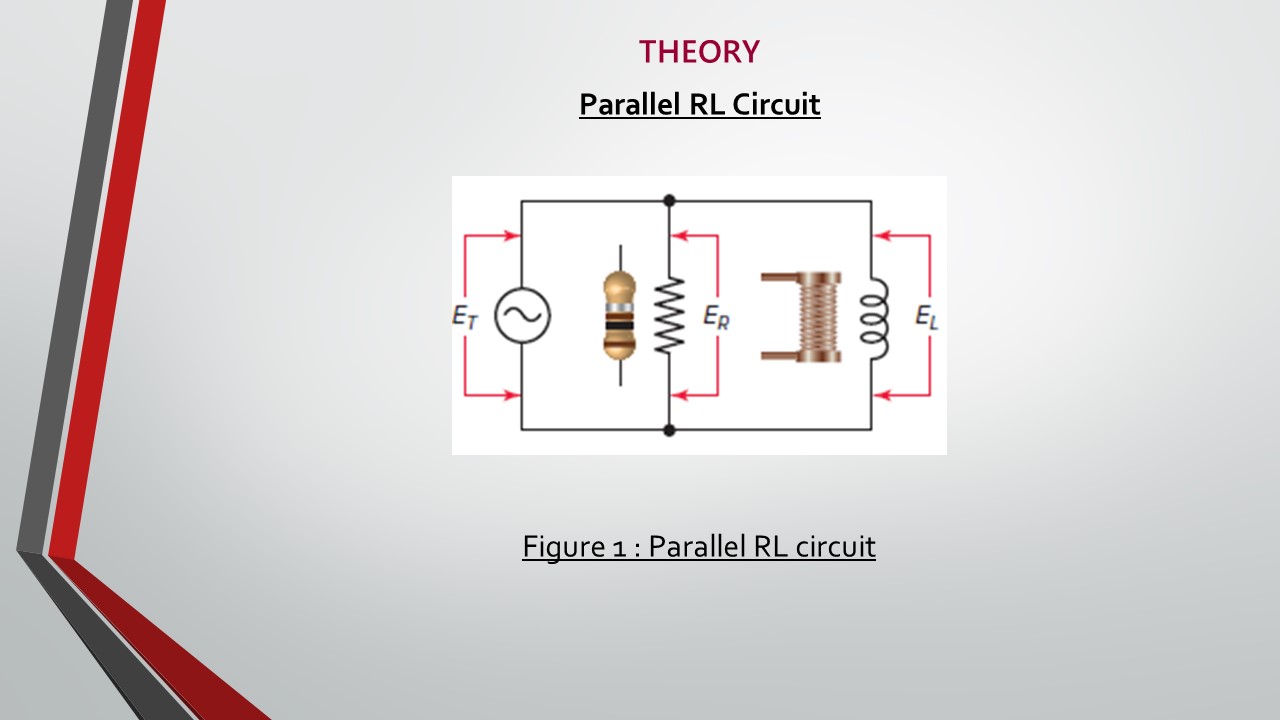 THEORY

Parallel RL Circuit

$E_T$

$E_R$

$E_L$

Figure 1 : Parallel RL circuit